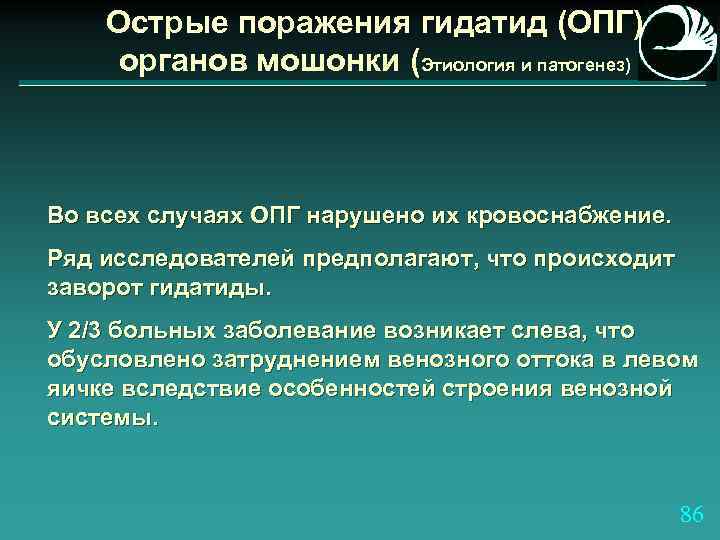 Острые поражения гидатид (ОПГ) органов мошонки (Этиология и патогенез)

Во всех случаях ОПГ нарушено их кровоснабжение.

Ряд исследователей предполагают, что происходит заворот гидатиды.

У 2/3 больных заболевание возникает слева, что обусловлено затруднением венозного оттока в левом яичке вследствие особенностей строения венозной системы.

86